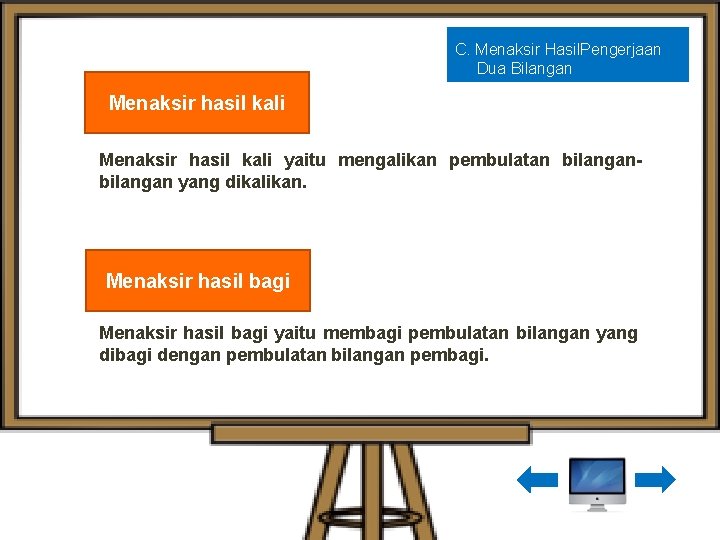 C. Menaksir HasilPengerjaan Dua Bilangan

Menaksir hasil kali

Menaksir hasil kali yaitu mengalikan pembulatan bilangan-bilangan yang dikalikan.

Menaksir hasil bagi

Menaksir hasil bagi yaitu membagi pembulatan bilangan yang dibagi dengan pembulatan bilangan pembagi.